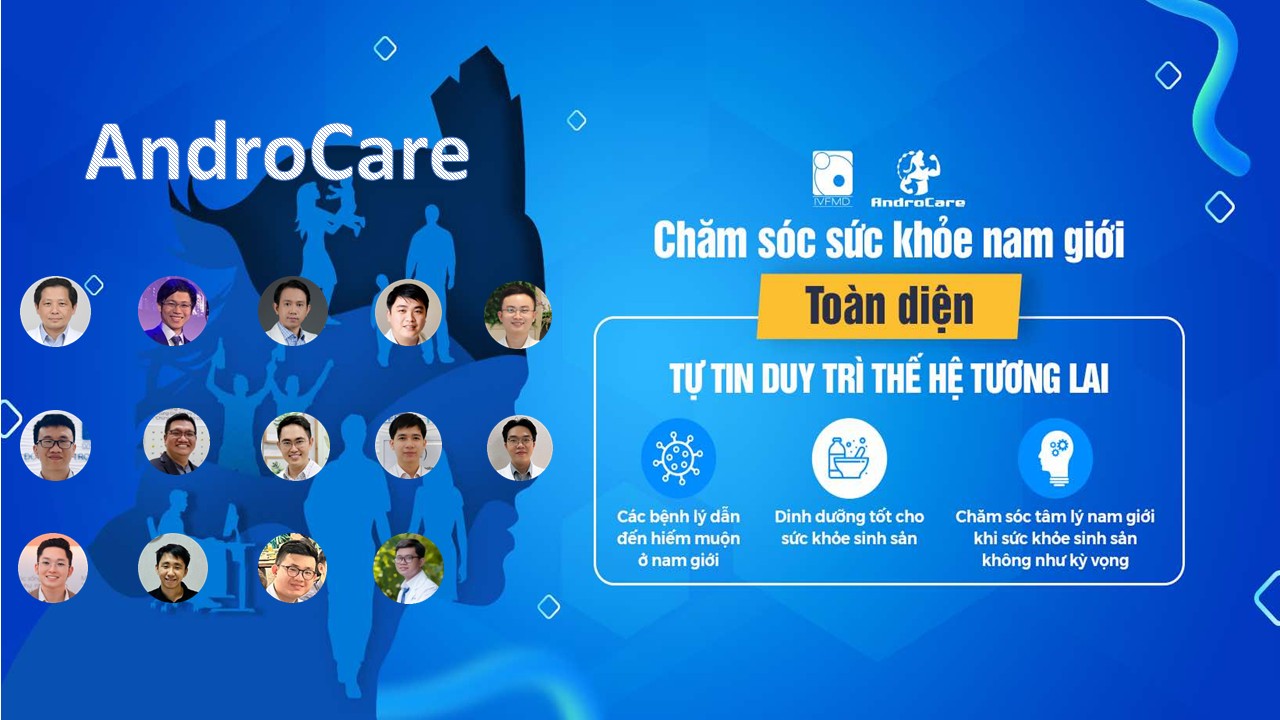 AndroCare

IVFMD AndroCare

Chăm sóc sức khỏe nam giới

Toàn diện

TỰ TIN DUY TRÌ THẾ HỆ TƯƠNG LAI

Các bệnh lý dẫn đến hiếm muộn ở nam giới

Dinh dưỡng tốt cho sức khỏe sinh sản

Chăm sóc tâm lý nam giới khi sức khỏe sinh sản không như kỳ vọng